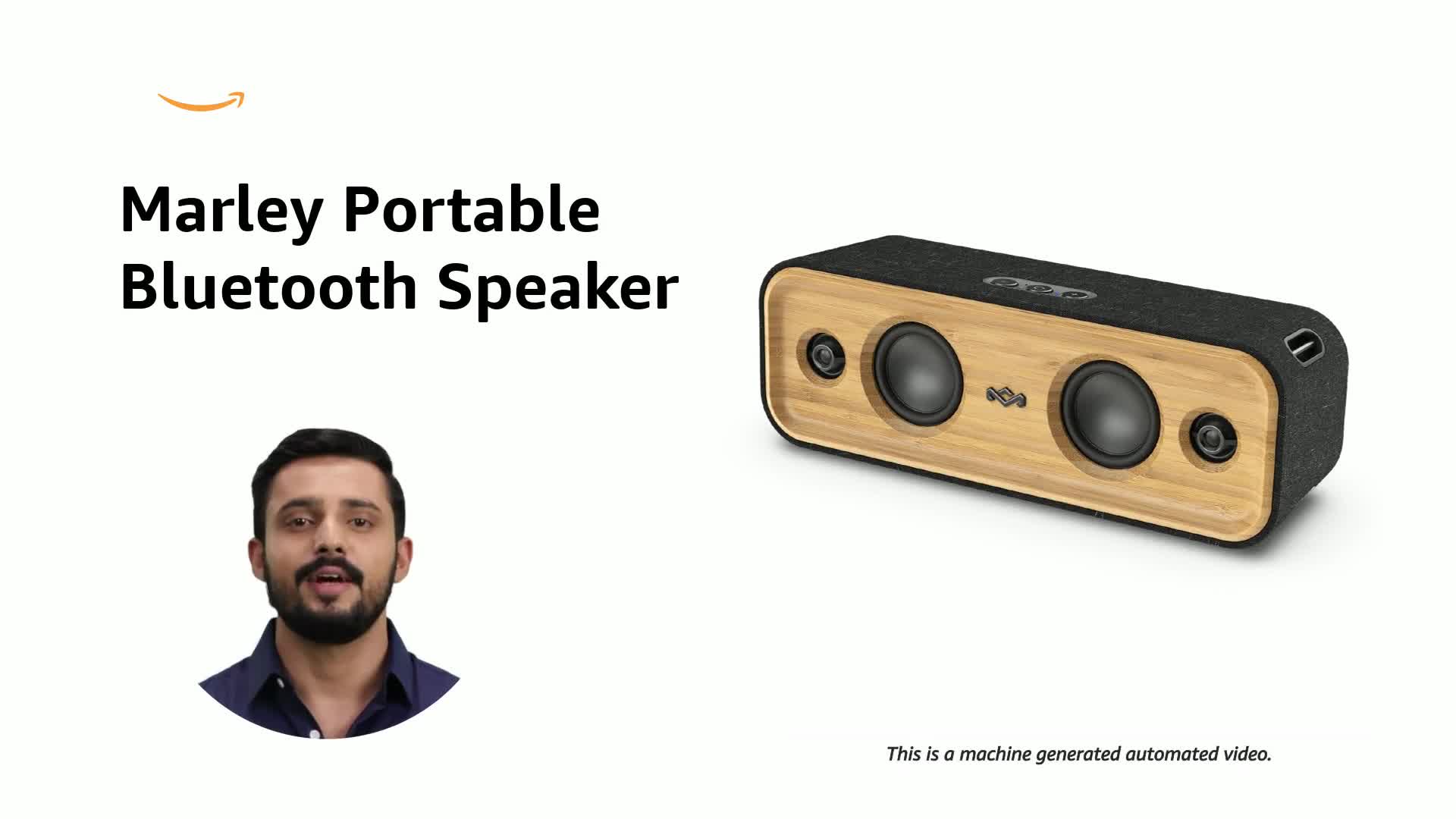 Marley Portable Bluetooth Speaker

This is a machine generated automated video.